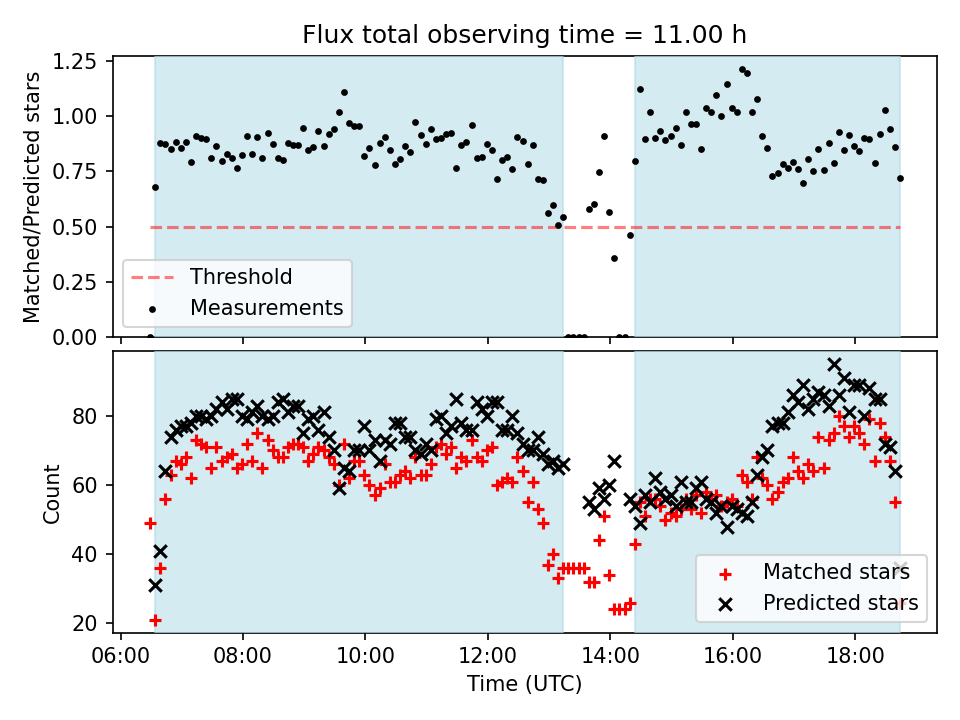 Flux total observing time = 11.00 h

Matched/Predicted stars

1.25
1.00
0.75
0.50
0.25
0.00

Threshold
Measurements

Count

80
60
40
20

Matched stars
Predicted stars

06:00
08:00
10:00
12:00
14:00
16:00
18:00

Time (UTC)